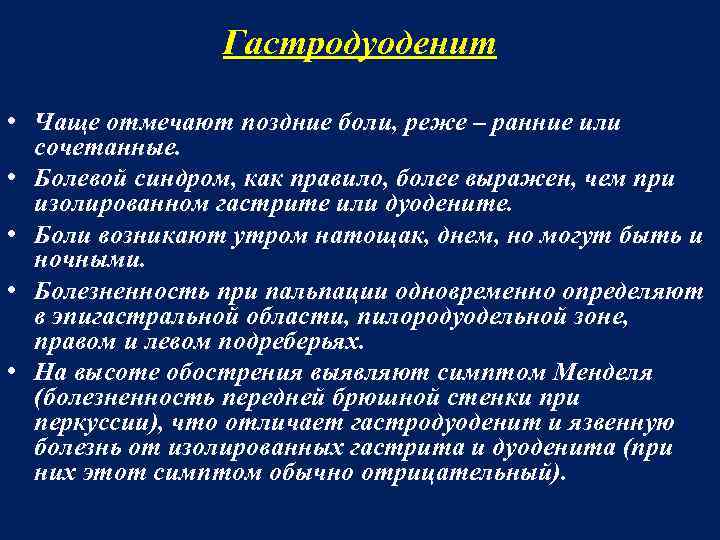 Гастродуоденит

• Чаще отмечают поздние боли, реже – ранние или сочетанные.
• Болевой синдром, как правило, более выражен, чем при изолированном гастрите или дуодените.
• Боли возникают утром натощак, днем, но могут быть и ночными.
• Болезненность при пальпации одновременно определяют в эпигастральной области, пилородуодельной зоне, правом и левом подреберьях.
• На высоте обострения выявляют симптом Менделя (болезненность передней брюшной стенки при перкуссии), что отличает гастродуоденит и язвенную болезнь от изолированных гастрита и дуоденита (при них этот симптом обычно отрицательный).